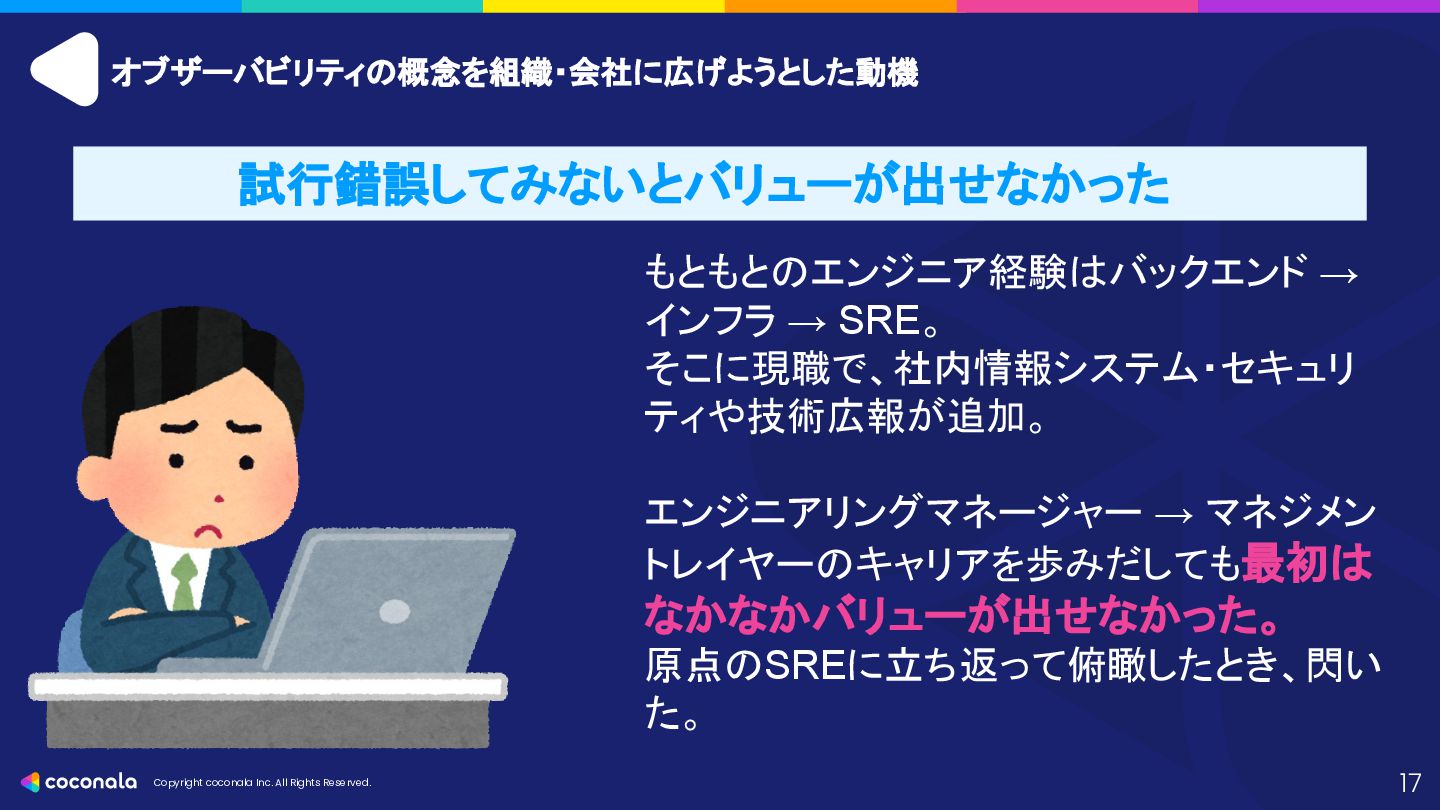 オブザーバビリティの概念を組織・会社に広げようとした動機

試行錯誤してみないとバリューが出せなかった

もともとのエンジニア経験はバックエンド → インフラ → SRE。
そこに現職で、社内情報システム・セキュリティや技術広報が追加。

エンジニアリングマネージャー → マネジメントレイヤーのキャリアを歩みだしても最初はなかなかバリューが出せなかった。
原点のSREに立ち返って俯瞰したとき、閃いた。

coconala Copyright coconala Inc. All Rights Reserved.

17